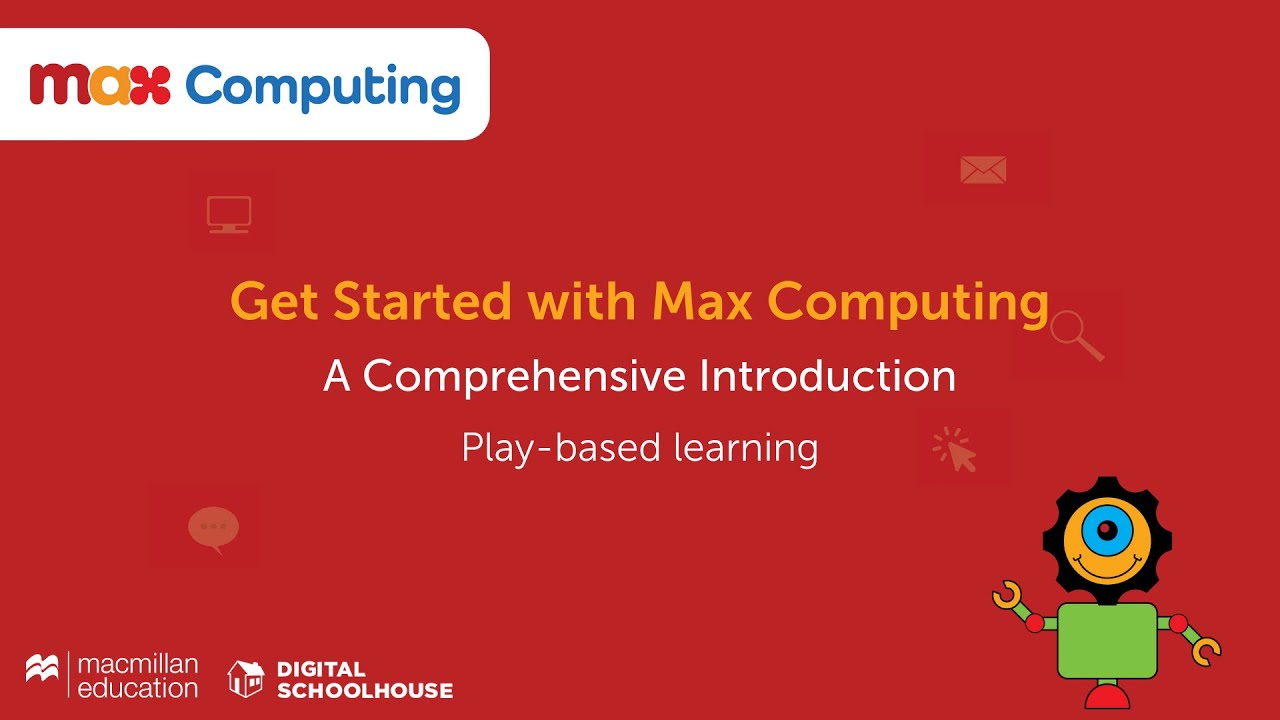 max Computing

Get Started with Max Computing

A Comprehensive Introduction

Play-based learning

macmillan education

DIGITAL SCHOOLHOUSE